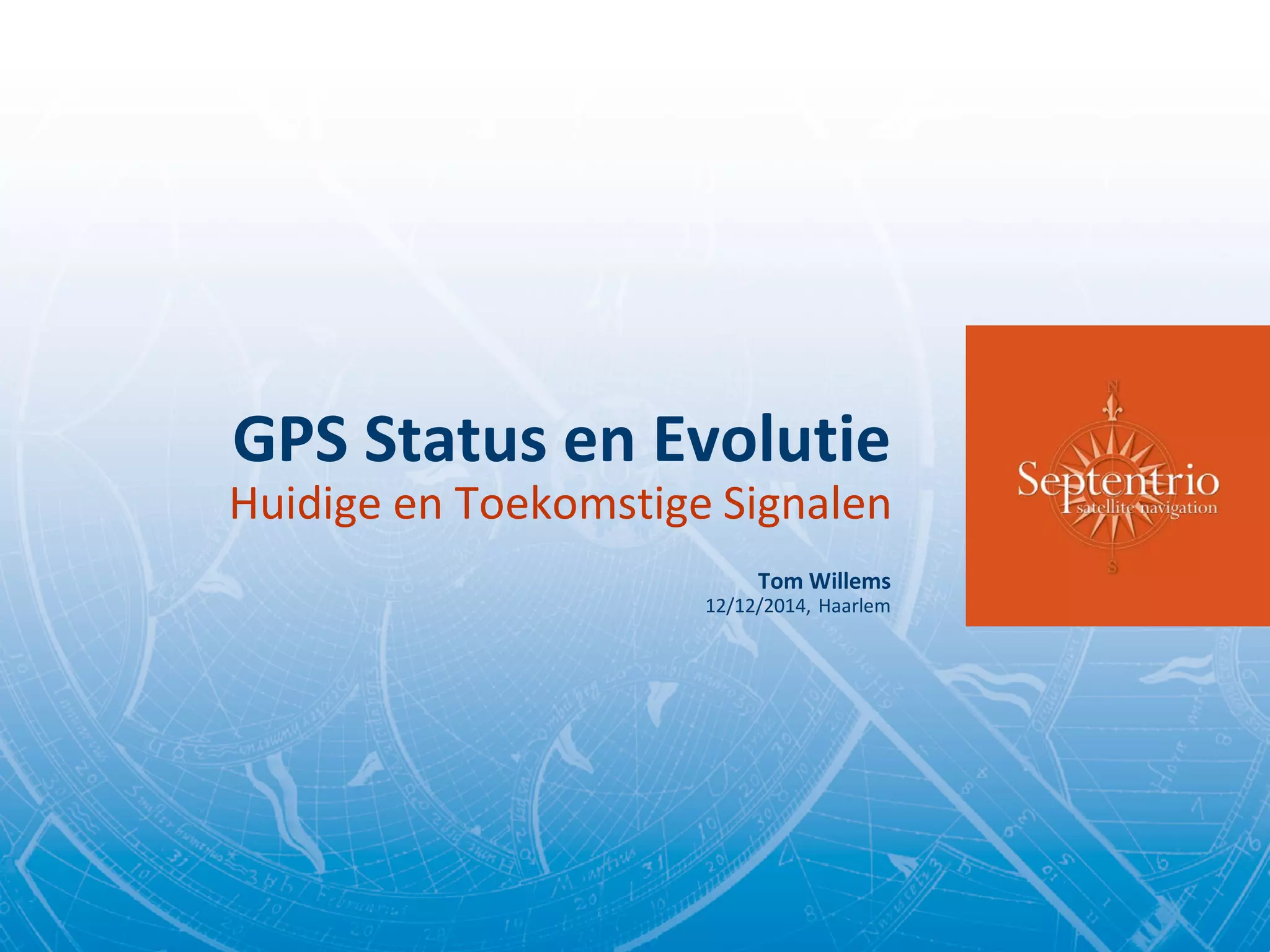 GPS Status en Evolutie
Huidige en Toekomstige Signalen

Tom Willems
12/12/2014, Haarlem

N
Septentrio
satellite navigation
S